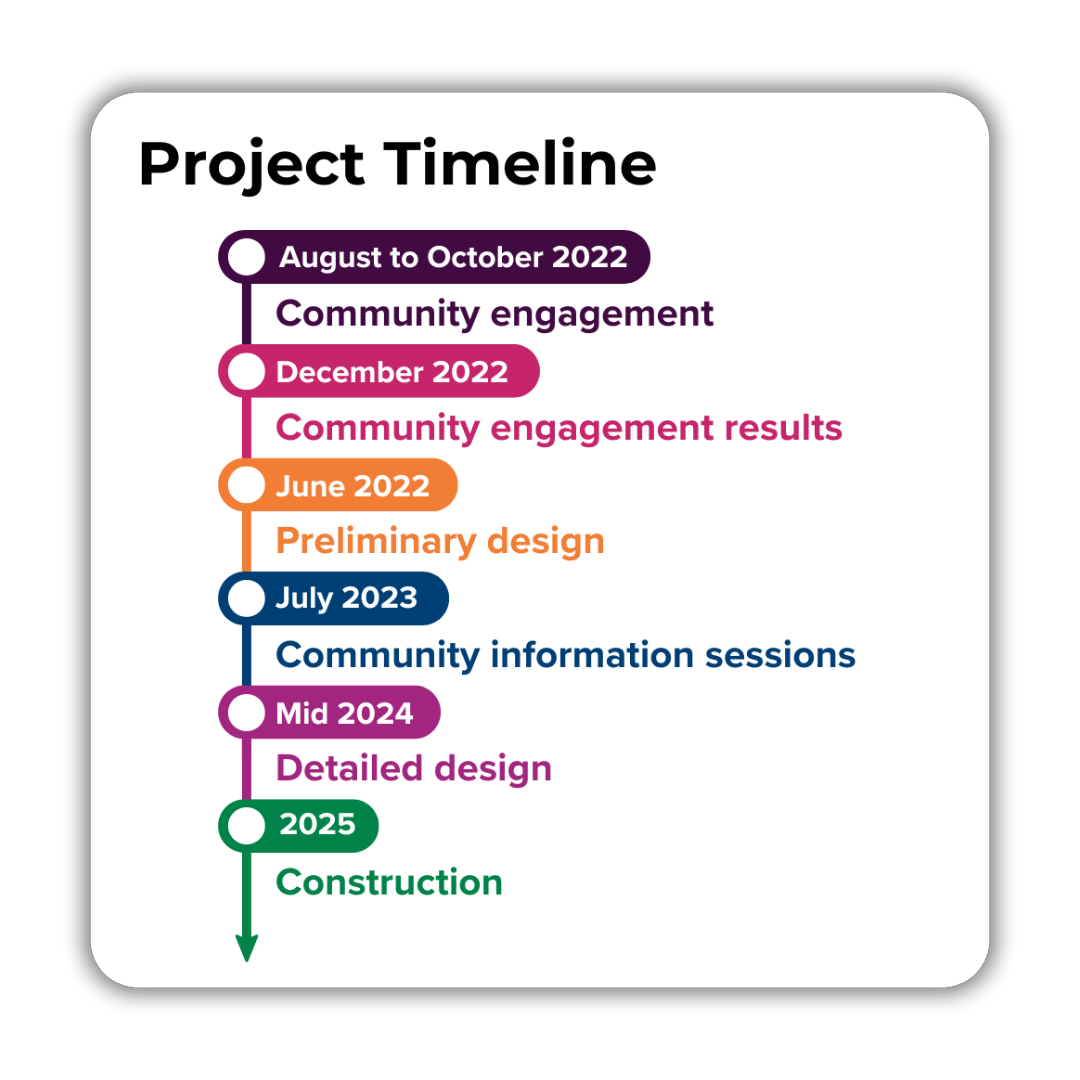 Project Timeline

August to October 2022
Community engagement

December 2022
Community engagement results

June 2022
Preliminary design

July 2023
Community information sessions

Mid 2024
Detailed design

2025
Construction